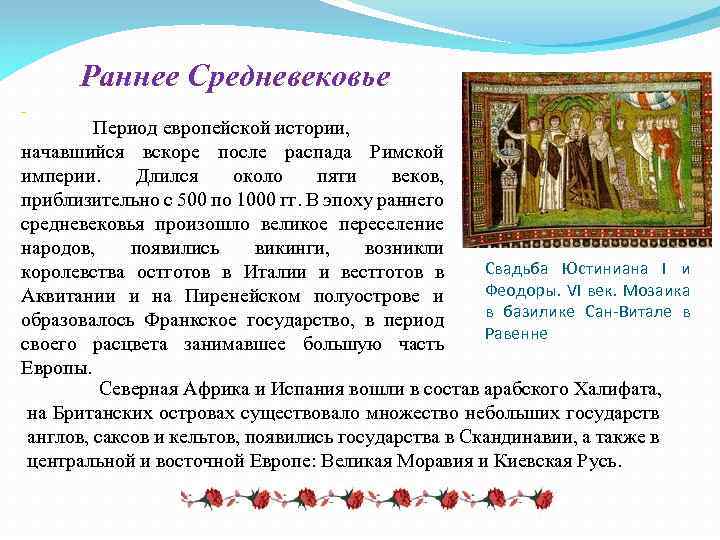 Раннее Средневековье

Период европейской истории, начавшийся вскоре после распада Римской империи. Длился около пяти веков, приблизительно с 500 по 1000 гг. В эпоху раннего средневековья произошло великое переселение народов, появились викинги, возникли королевства остготов в Италии и вестготов в Аквитании и на Пиренейском полуострове и образовалось Франкское государство, в период своего расцвета занимавшее большую часть Европы.

Свадьба Юстиниана I и Феодоры. VI век. Мозаика в базилике Сан-Витале в Равенне

Северная Африка и Испания вошли в состав арабского Халифата, на Британских островах существовало множество небольших государств англов, саксов и кельтов, появились государства в Скандинавии, а также в центральной и восточной Европе: Великая Моравия и Киевская Русь.